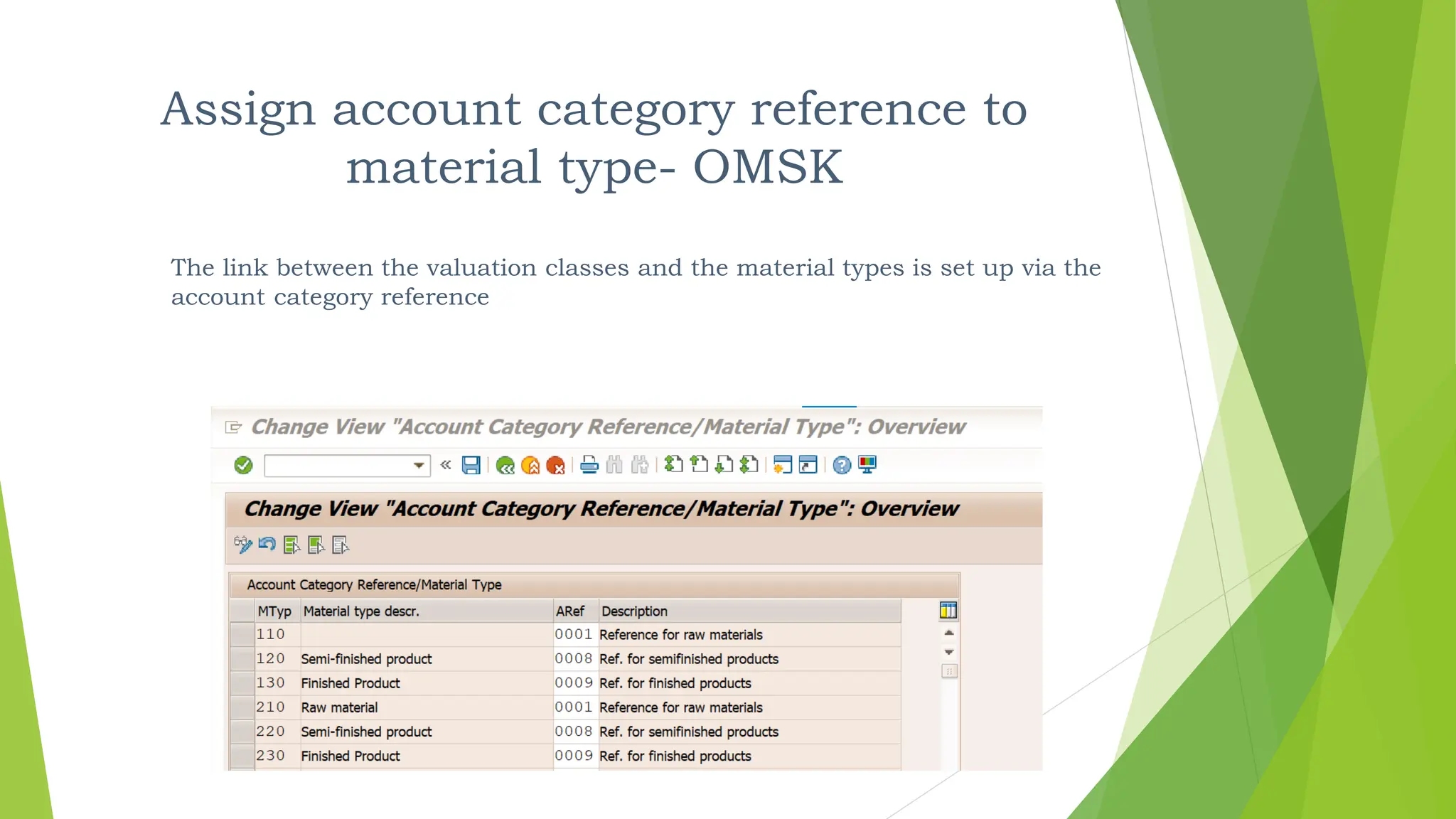 Assign account category reference to material type- OMSK

The link between the valuation classes and the material types is set up via the account category reference

Change View "Account Category Reference/Material Type": Overview

Change View "Account Category Reference/Material Type": Overview

Account Category Reference/Material Type

| MTyp | Material type descr. | ARef | Description |
|---|---|---|---|
| 110 | | 0001 | Reference for raw materials |
| 120 | Semi-finished product | 0008 | Ref. for semifinished products |
| 130 | Finished Product | 0009 | Ref. for finished products |
| 210 | Raw material | 0001 | Reference for raw materials |
| 220 | Semi-finished product | 0008 | Ref. for semifinished products |
| 230 | Finished Product | 0009 | Ref. for finished products |